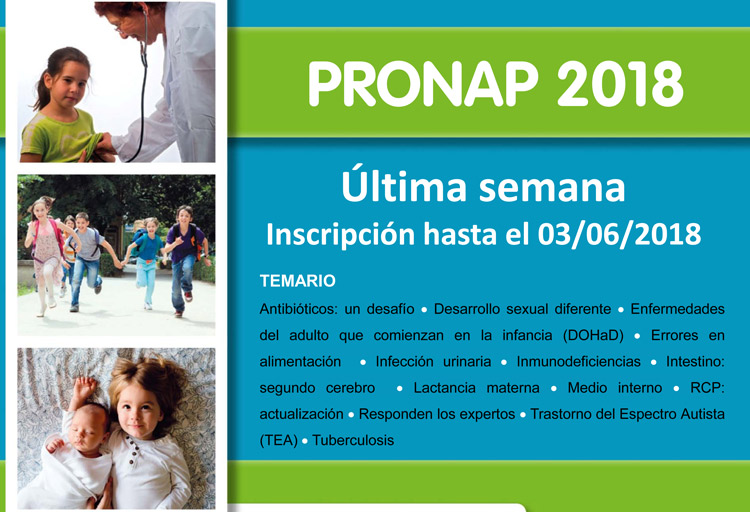 PRONAP 2018

Última semana
Inscripción hasta el 03/06/2018

TEMARIO

Antibióticos: un desafío • Desarrollo sexual diferente • Enfermedades del adulto que comienzan en la infancia (DOHaD) • Errores en alimentación • Infección urinaria • Inmunodeficiencias • Intestino: segundo cerebro • Lactancia materna • Medio interno • RCP: actualización • Responden los expertos • Trastorno del Espectro Autista (TEA) • Tuberculosis